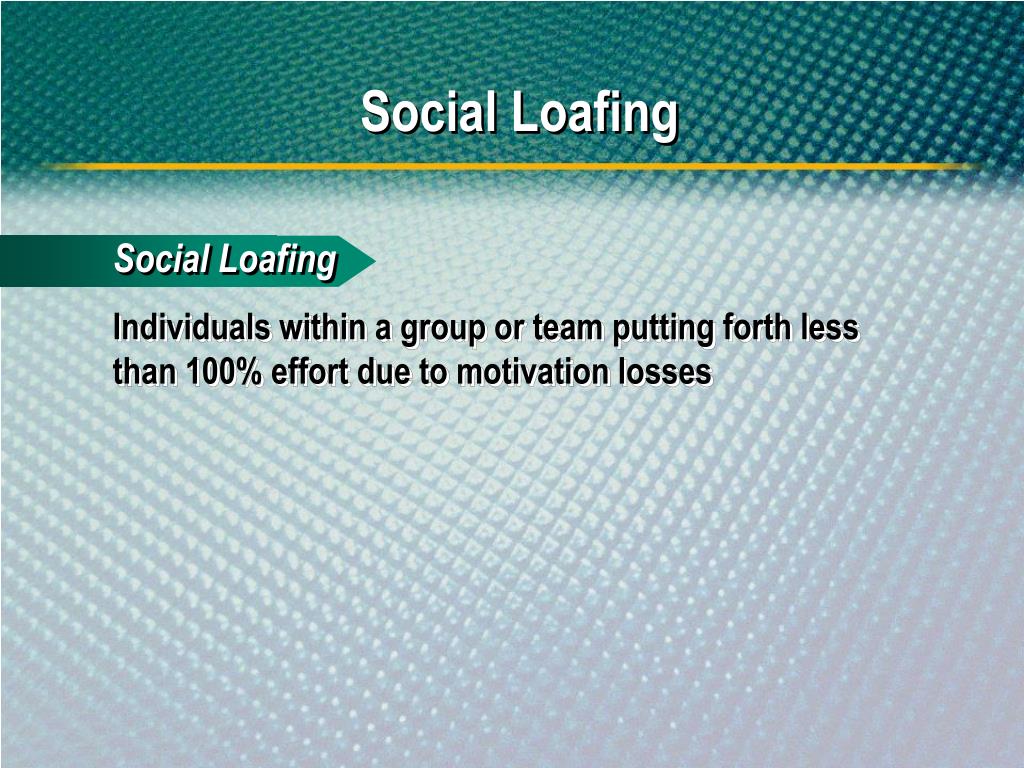 Social Loafing

Social Loafing

Individuals within a group or team putting forth less than 100% effort due to motivation losses